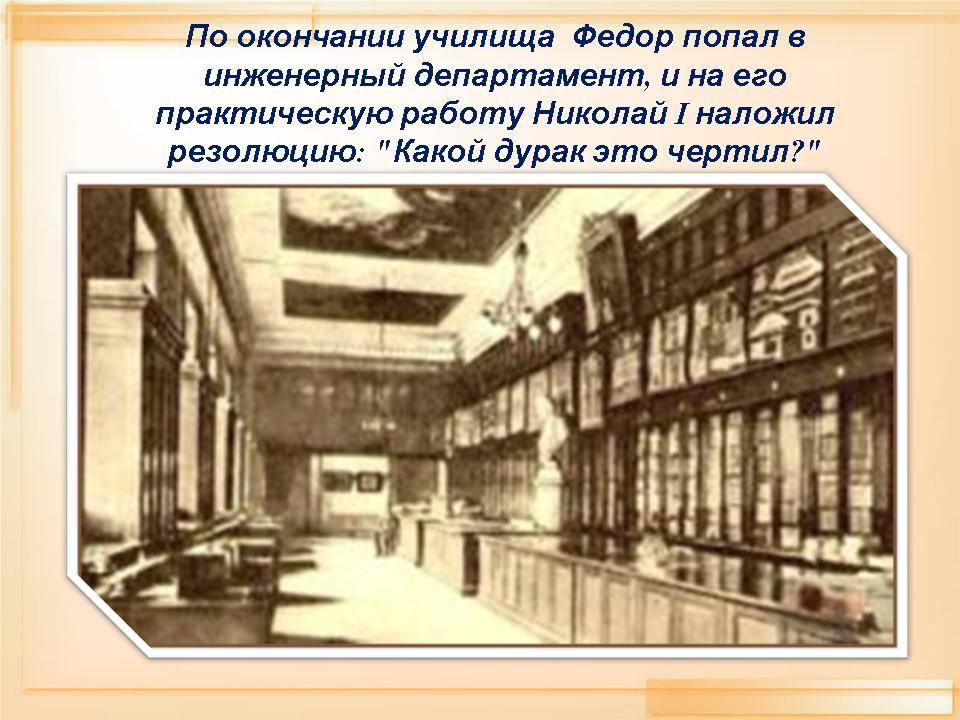 По окончании училища Федор попал в инженерный департамент, и на его практическую работу Николай I наложил резолюцию: "Какой дурак это чертил?"